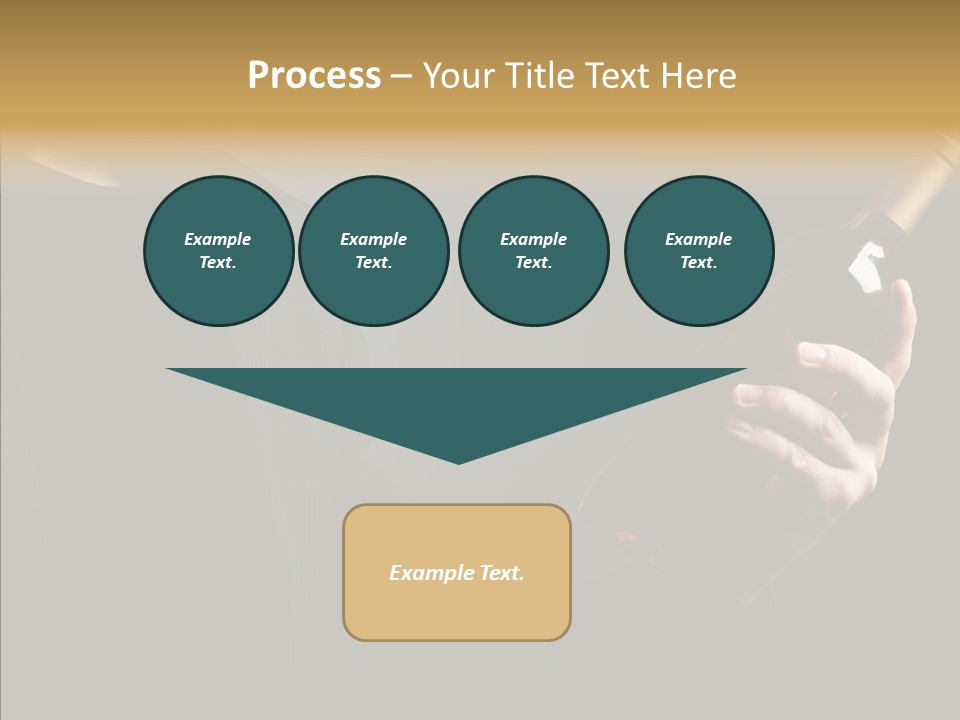 Process – Your Title Text Here

Example Text.

Example Text.

Example Text.

Example Text.

Example Text.